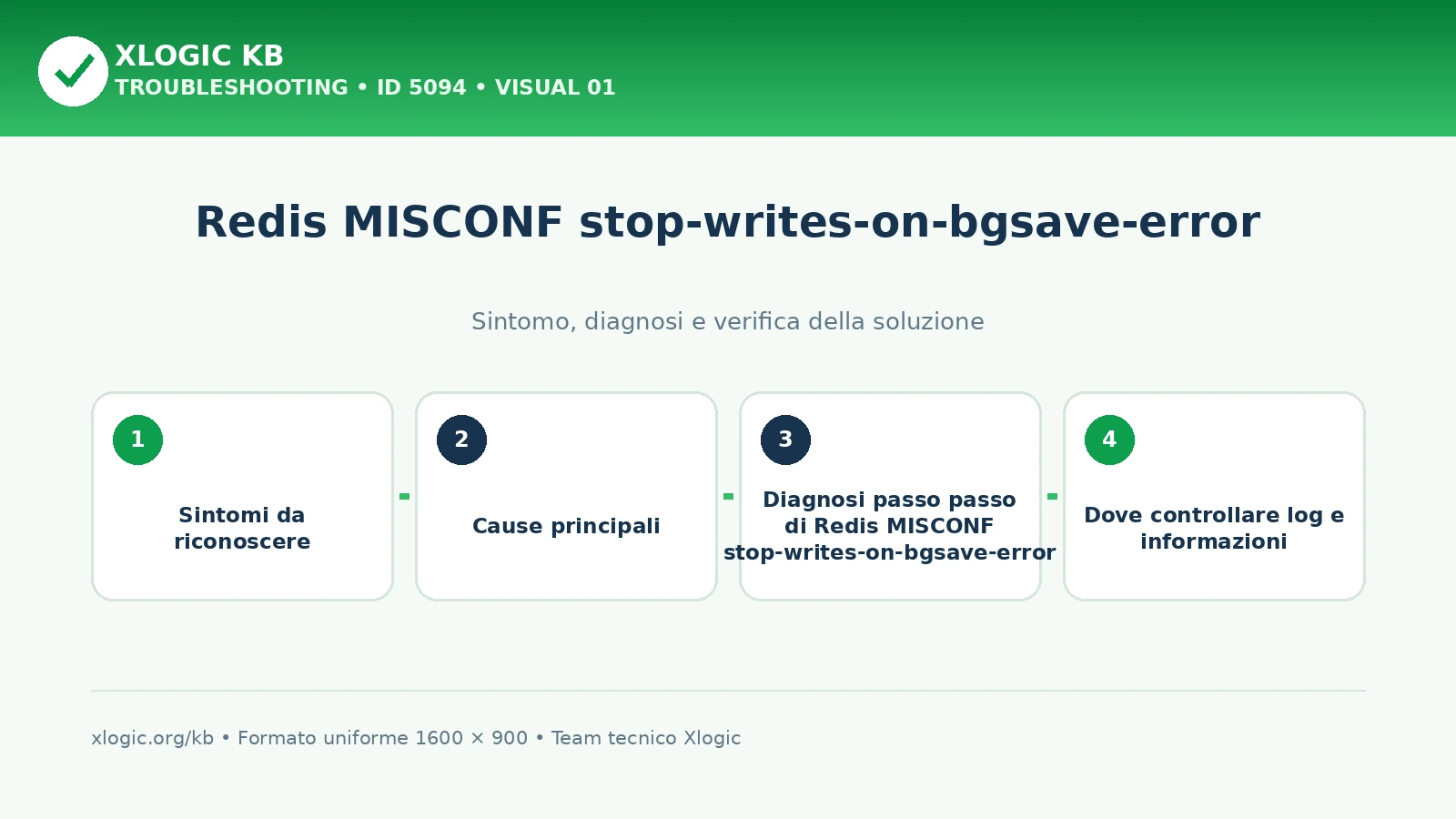 XLOGIC KB
TROUBLESHOOTING • ID 5094 • VISUAL 01

Redis MISCONF stop-writes-on-bgsave-error

Sintomo, diagnosi e verifica della soluzione

1
Sintomi da riconoscere

2
Cause principali

3
Diagnosi passo passo di Redis MISCONF stop-writes-on-bgsave-error

4
Dove controllare log e informazioni

xlogic.org/kb • Formato uniforme 1600 × 900 • Team tecnico Xlogic